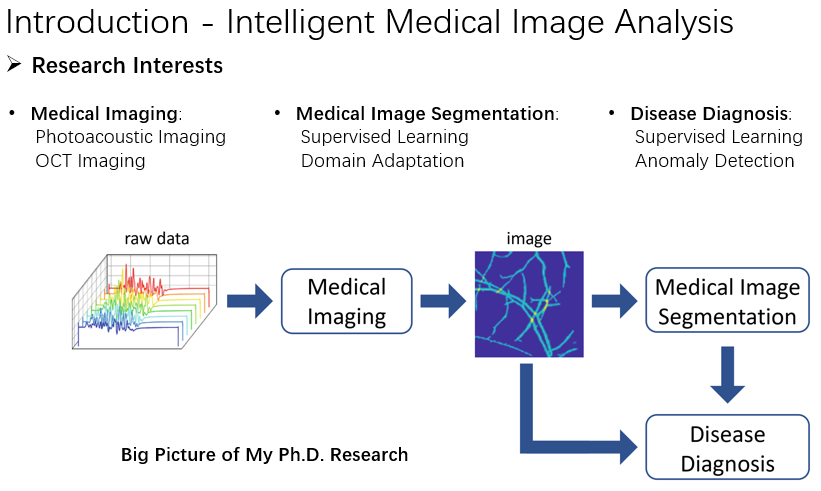 Introduction - Intelligent Medical Image Analysis

➢ Research Interests

• Medical Imaging:
Photoacoustic Imaging
OCT Imaging

• Medical Image Segmentation:
Supervised Learning
Domain Adaptation

• Disease Diagnosis:
Supervised Learning
Anomaly Detection

raw data

Medical Imaging

image

Medical Image Segmentation

Disease Diagnosis

Big Picture of My Ph.D. Research